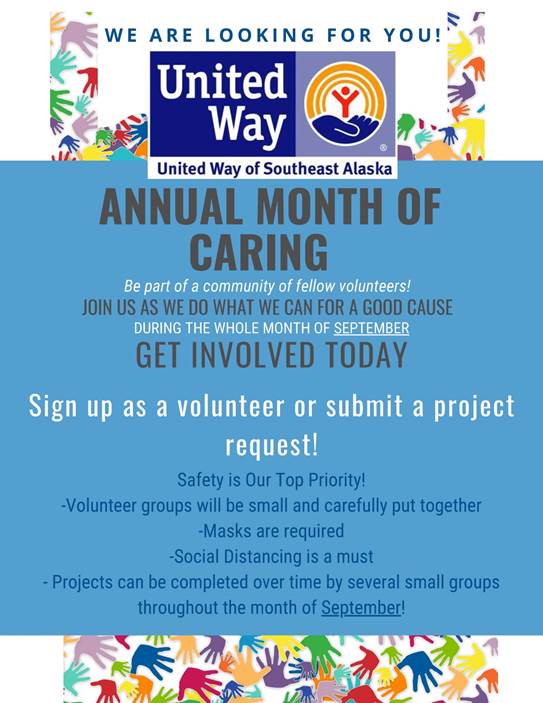 WE ARE LOOKING FOR YOU!

United Way

United Way of Southeast Alaska

ANNUAL MONTH OF CARING

Be part of a community of fellow volunteers!
JOIN US AS WE DO WHAT WE CAN FOR A GOOD CAUSE
DURING THE WHOLE MONTH OF SEPTEMBER

GET INVOLVED TODAY

Sign up as a volunteer or submit a project request!

Safety is Our Top Priority!
-Volunteer groups will be small and carefully put together
-Masks are required
-Social Distancing is a must
- Projects can be completed over time by several small groups throughout the month of September!